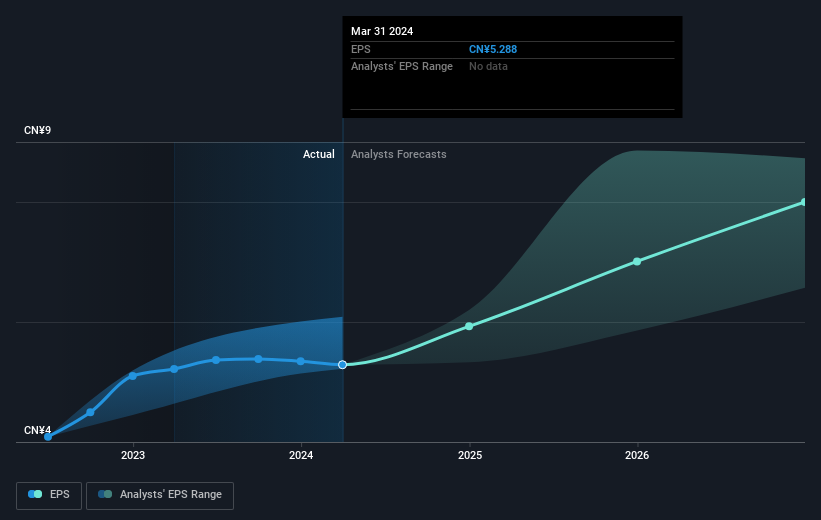 Mar 31 2024
EPS CN¥5.288
Analysts' EPS Range No data

CN¥9
Actual Analysts Forecasts
CN¥4

2023 2024 2025 2026

EPS Analysts' EPS Range